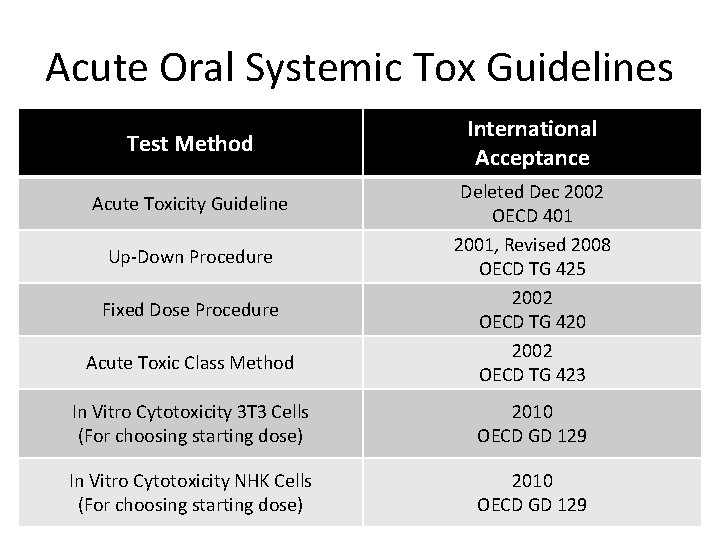 Acute Oral Systemic Tox Guidelines

| Test Method | International Acceptance |
|---|---|
| Acute Toxicity Guideline | Deleted Dec 2002 OECD 401 |
| Up-Down Procedure | 2001, Revised 2008 OECD TG 425 |
| Fixed Dose Procedure | 2002 OECD TG 420 |
| Acute Toxic Class Method | 2002 OECD TG 423 |
| In Vitro Cytotoxicity 3T3 Cells (For choosing starting dose) | 2010 OECD GD 129 |
| In Vitro Cytotoxicity NHK Cells (For choosing starting dose) | 2010 OECD GD 129 |